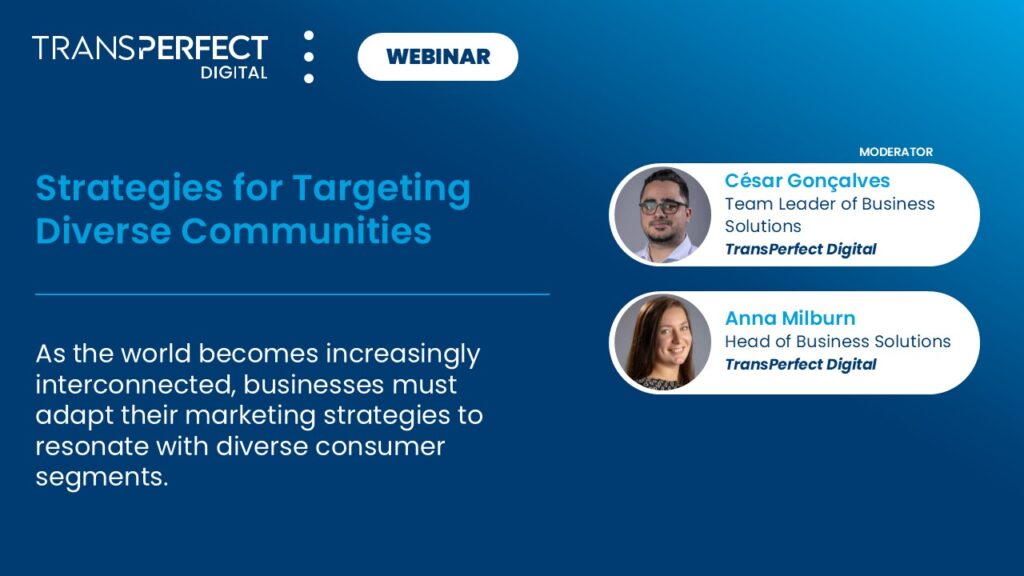 TRANSPERFECT
DIGITAL

WEBINAR

Strategies for Targeting Diverse Communities

As the world becomes increasingly interconnected, businesses must adapt their marketing strategies to resonate with diverse consumer segments.

MODERATOR

César Gonçalves
Team Leader of Business Solutions
TransPerfect Digital

Anna Milburn
Head of Business Solutions
TransPerfect Digital